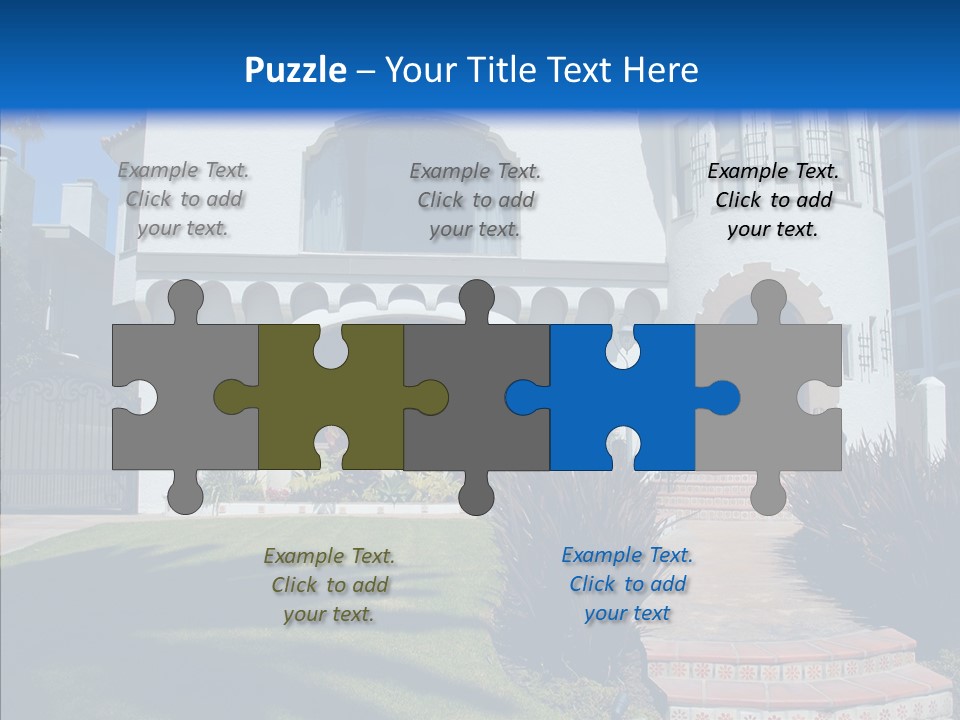 Puzzle – Your Title Text Here

Example Text. Click to add your text.

Example Text. Click to add your text.

Example Text. Click to add your text.

Example Text. Click to add your text.

Example Text. Click to add your text